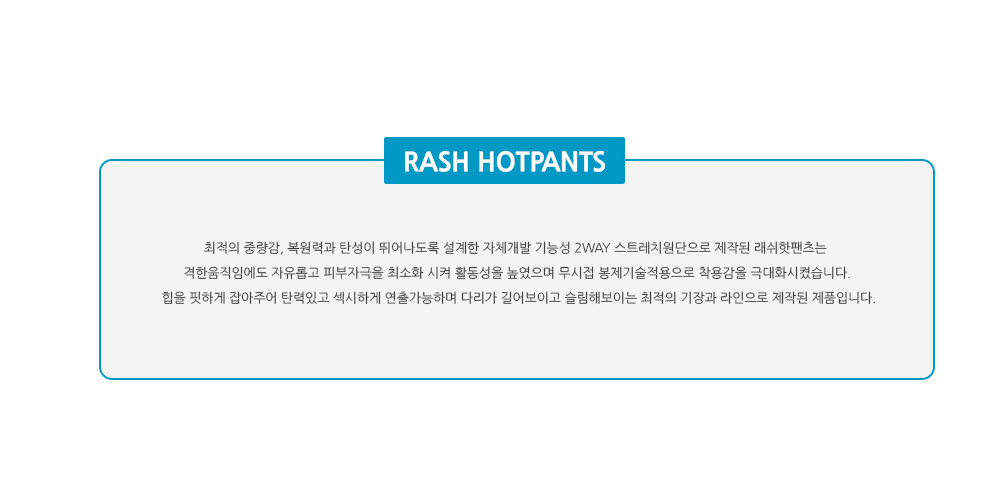 RASH HOTPANTS

최적의 중량감, 복원력과 탄성이 뛰어나도록 설계한 자체개발 기능성 2WAY 스트레치원단으로 제작된 래쉬핫팬츠는
격한움직임에도 자유롭고 피부자극을 최소화 시켜 활동성을 높였으며 무시접 봉제기술적용으로 착용감을 극대화시켰습니다.
힙을 핏하게 잡아주어 탄력있고 섹시하게 연출가능하며 다리가 길어보이고 슬림해보이는 최적의 기장과 라인으로 제작된 제품입니다.